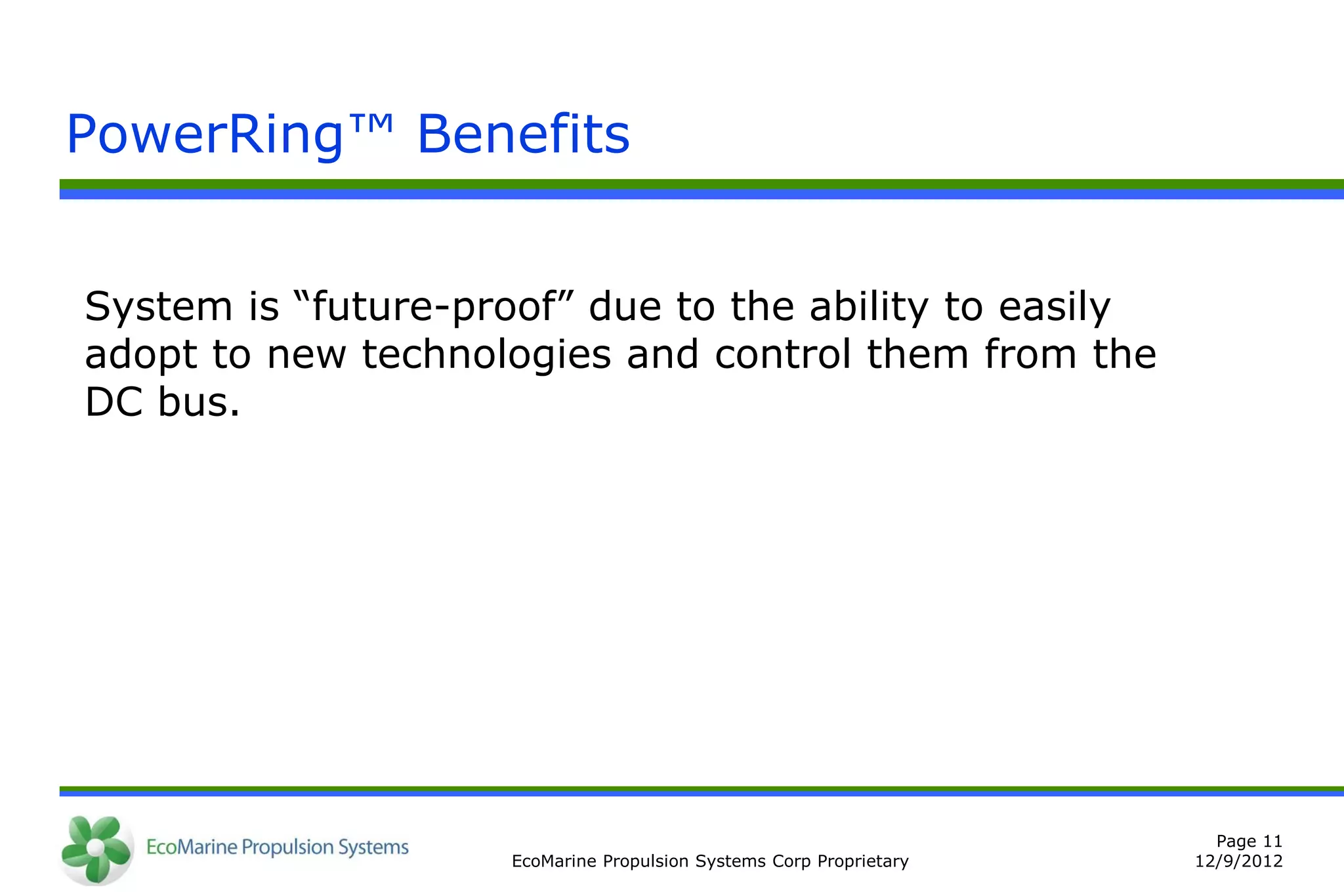 PowerRing™ Benefits

System is “future-proof” due to the ability to easily adopt to new technologies and control them from the DC bus.

EcoMarine Propulsion Systems

EcoMarine Propulsion Systems Corp Proprietary

Page 11
12/9/2012